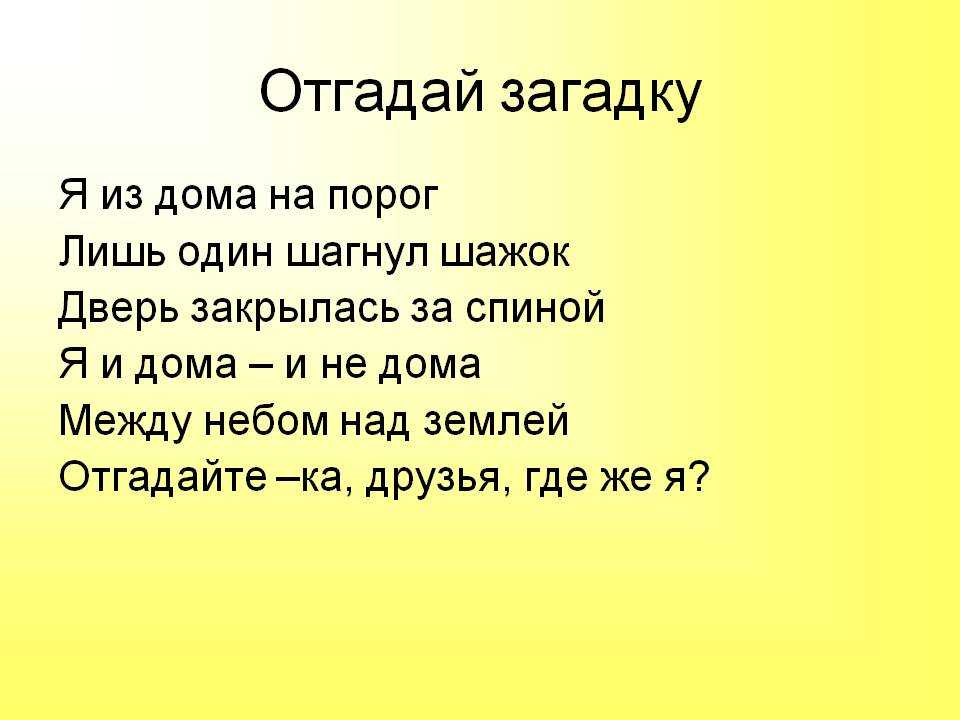 Отгадай загадку

Я из дома на порог
Лишь один шагнул шажок
Дверь закрылась за спиной
Я и дома – и не дома
Между небом над землей
Отгадайте –ка, друзья, где же я?